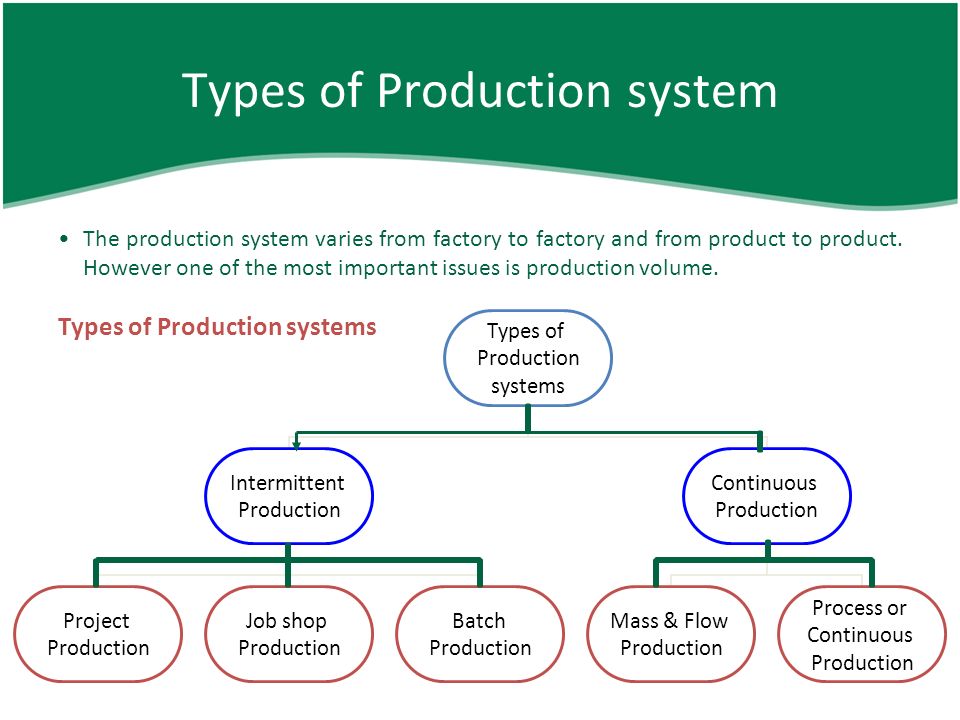 Types of Production system

• The production system varies from factory to factory and from product to product. However one of the most important issues is production volume.

Types of Production systems

Types of Production systems

Intermittent Production

Continuous Production

Project Production

Job shop Production

Batch Production

Mass & Flow Production

Process or Continuous Production